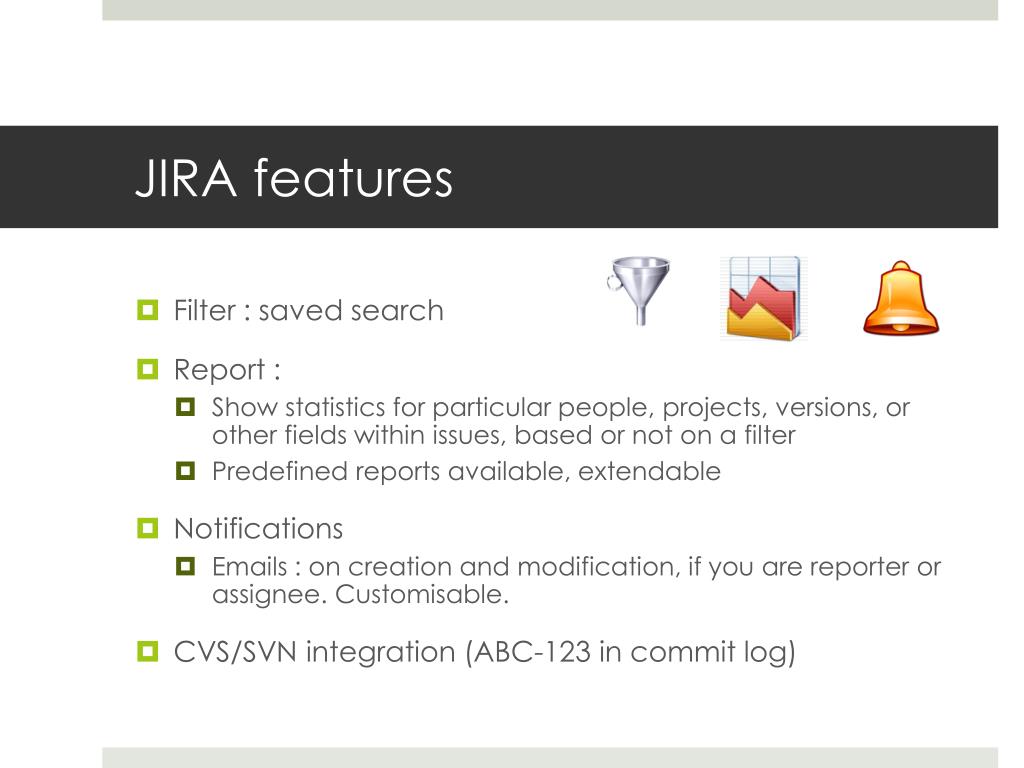 JIRA features

Filter : saved search

Report :

Show statistics for particular people, projects, versions, or other fields within issues, based or not on a filter

Predefined reports available, extendable

Notifications

Emails : on creation and modification, if you are reporter or assignee. Customisable.

CVS/SVN integration (ABC-123 in commit log)